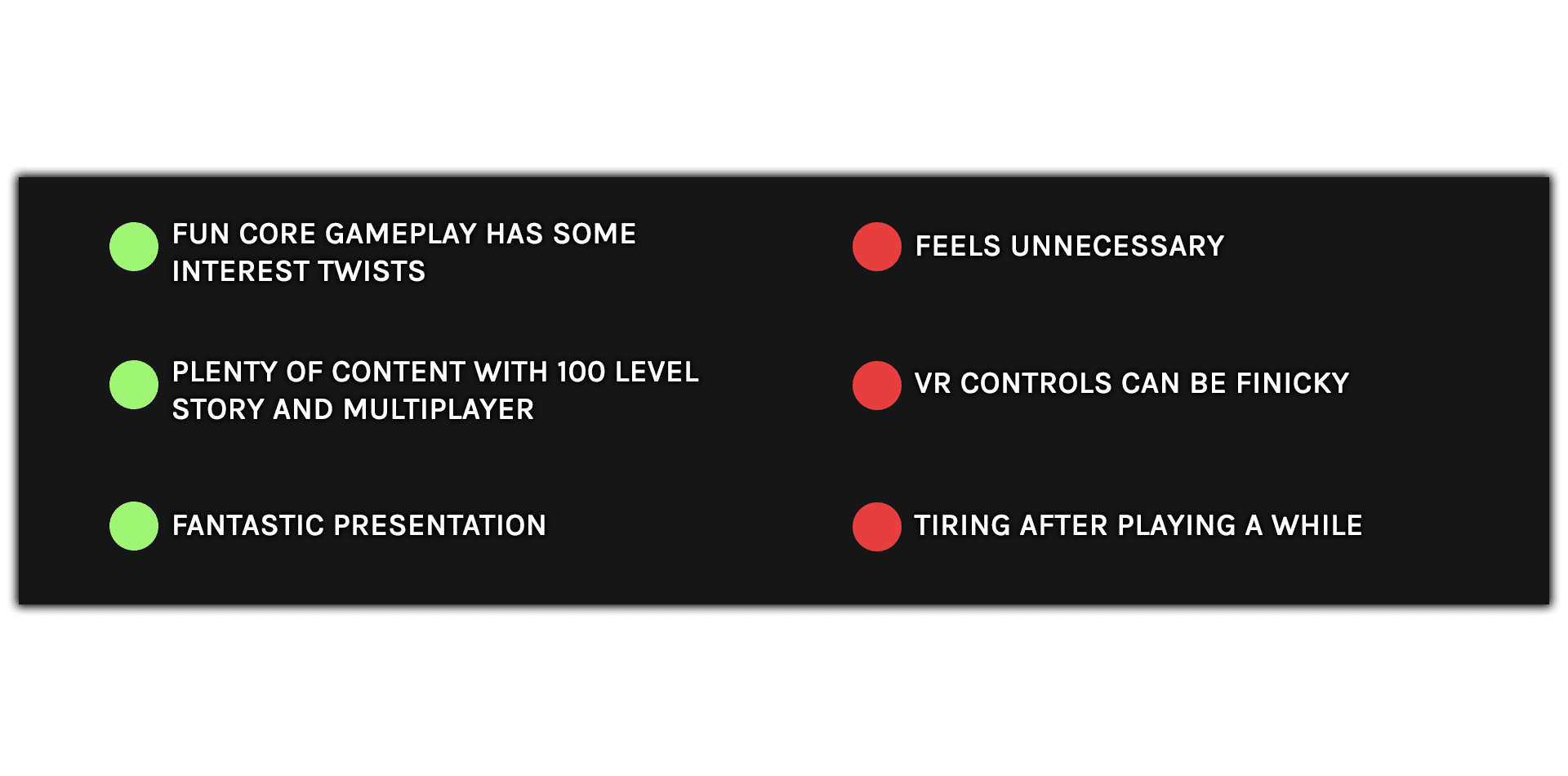 FUN CORE GAMEPLAY HAS SOME INTEREST TWISTS

PLENTY OF CONTENT WITH 100 LEVEL STORY AND MULTIPLAYER

FANTASTIC PRESENTATION

FEELS UNNECESSARY

VR CONTROLS CAN BE FINICKY

TIRING AFTER PLAYING A WHILE